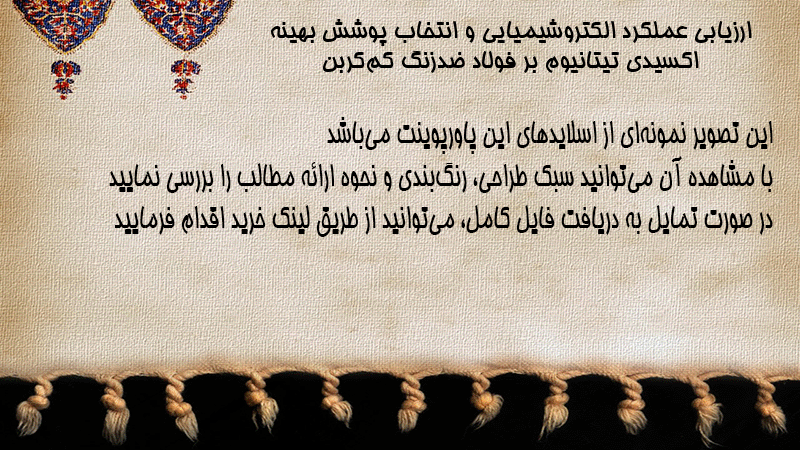 ارزیابی عملکرد الکتروشیمیایی و انتخاب پوشش بهینه اکسیدی تیتانیوم بر فولاد ضدزنگ کم‌کربن

این تصویر نمونه‌ای از اسلایدهای این پاورپوینت می‌باشد
با مشاهده آن می‌توانید سبک طراحی، رنگ‌بندی و نحوه ارائه مطالب را بررسی نمایید
در صورت تمایل به دریافت فایل کامل، می‌توانید از طریق لینک خرید اقدام فرمایید